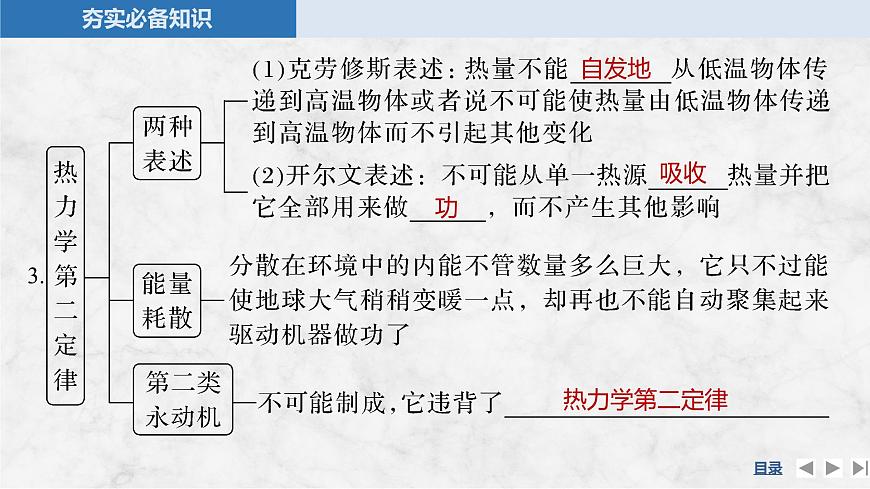 夯实必备知识

3. 热力学第二定律

两种表述

(1)克劳修斯表述：热量不能 自发地 从低温物体传递到高温物体或者说不可能使热量由低温物体传递到高温物体而不引起其他变化

(2)开尔文表述：不可能从单一热源 吸收 热量并把它全部用来做 功 ，而不产生其他影响

能量耗散

分散在环境中的内能不管数量多么巨大，它只不过能使地球大气稍稍变暖一点，却再也不能自动聚集起来驱动机器做功了

第二类永动机

不可能制成，它违背了 热力学第二定律

目录